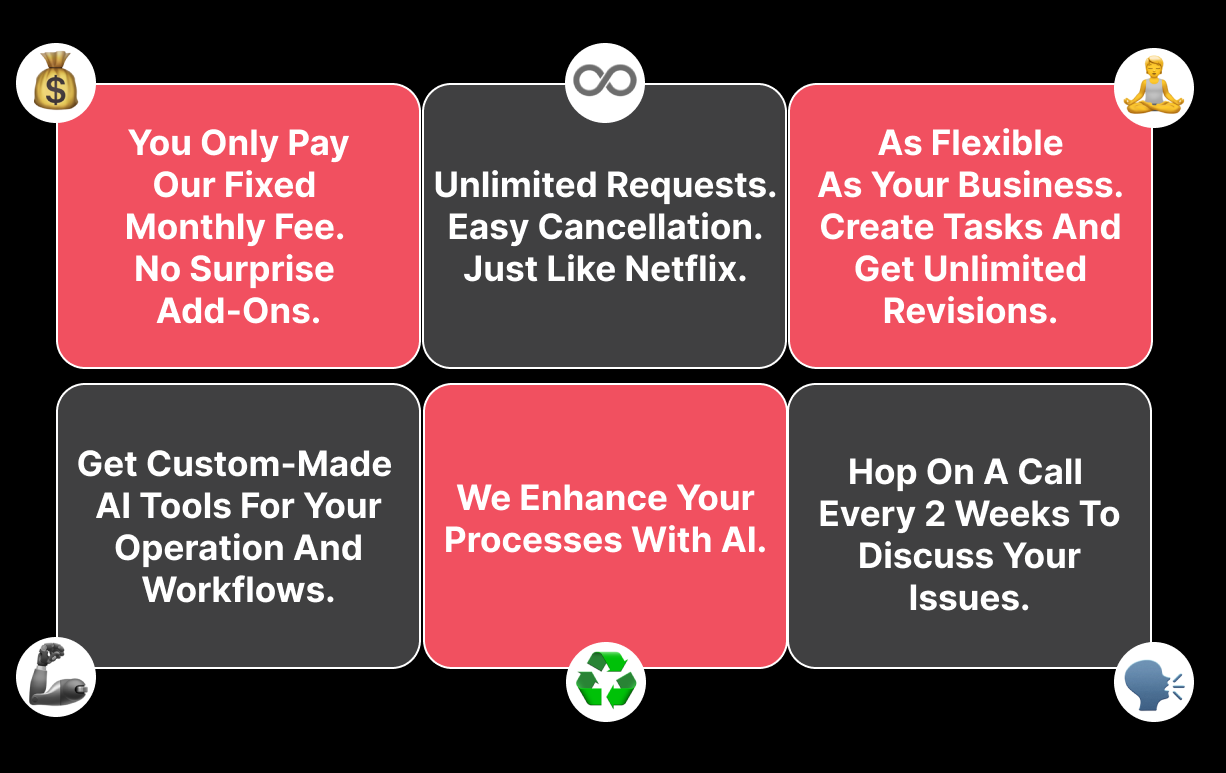 You Only Pay Our Fixed Monthly Fee. No Surprise Add-Ons.

Unlimited Requests. Easy Cancellation. Just Like Netflix.

As Flexible As Your Business. Create Tasks And Get Unlimited Revisions.

Get Custom-Made AI Tools For Your Operation And Workflows.

We Enhance Your Processes With AI.

Hop On A Call Every 2 Weeks To Discuss Your Issues.